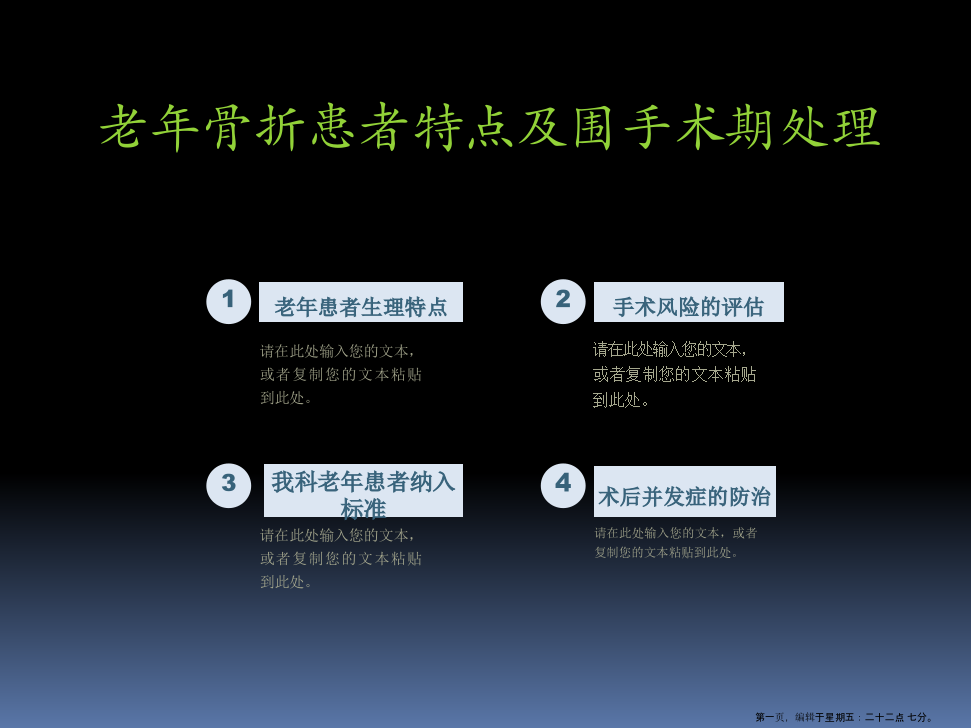 老年骨折患者特点及围手术期处理

1 老年患者生理特点

请在此处输入您的文本，或者复制您的文本粘贴到此处。

2 手术风险的评估

请在此处输入您的文本，或者复制您的文本粘贴到此处。

3 我科老年患者纳入标准

请在此处输入您的文本，或者复制您的文本粘贴到此处。

4 术后并发症的防治

请在此处输入您的文本，或者复制您的文本粘贴到此处。

第一页，编辑于星期五：二十二点 七分。